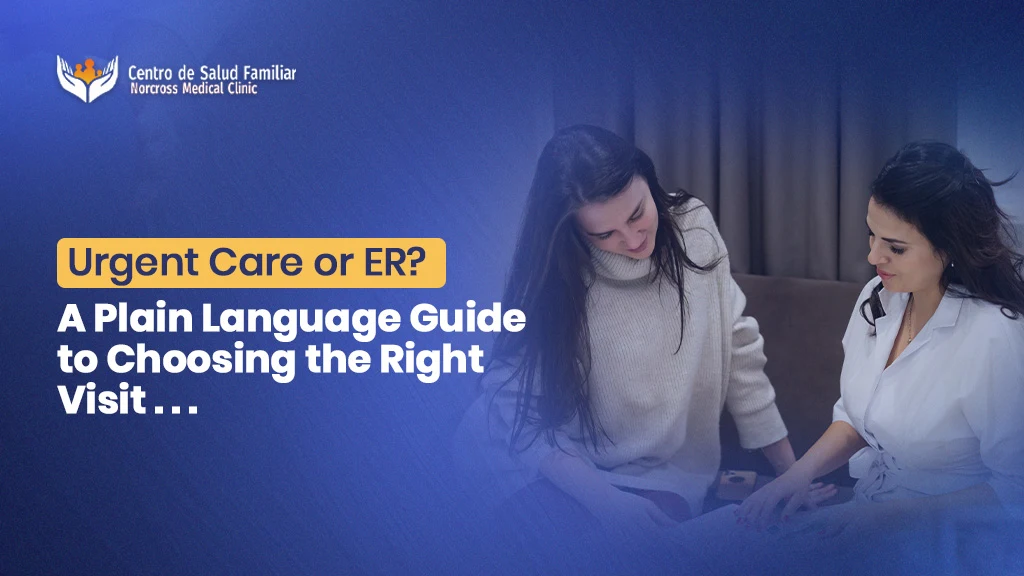 Centro de Salud Familiar
Norcross Medical Clinic

Urgent Care or ER?

A Plain Language Guide to Choosing the Right Visit . . .